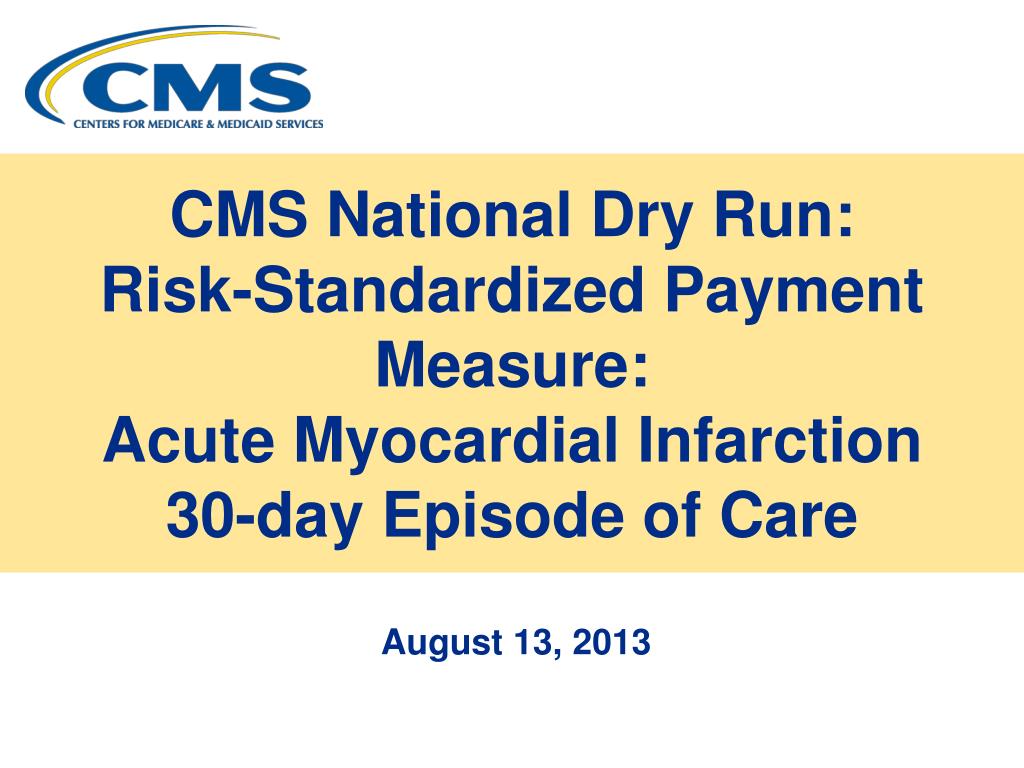 CMS
CENTERS FOR MEDICARE & MEDICAID SERVICES

CMS National Dry Run:
Risk-Standardized Payment Measure:
Acute Myocardial Infarction 30-day Episode of Care

August 13, 2013